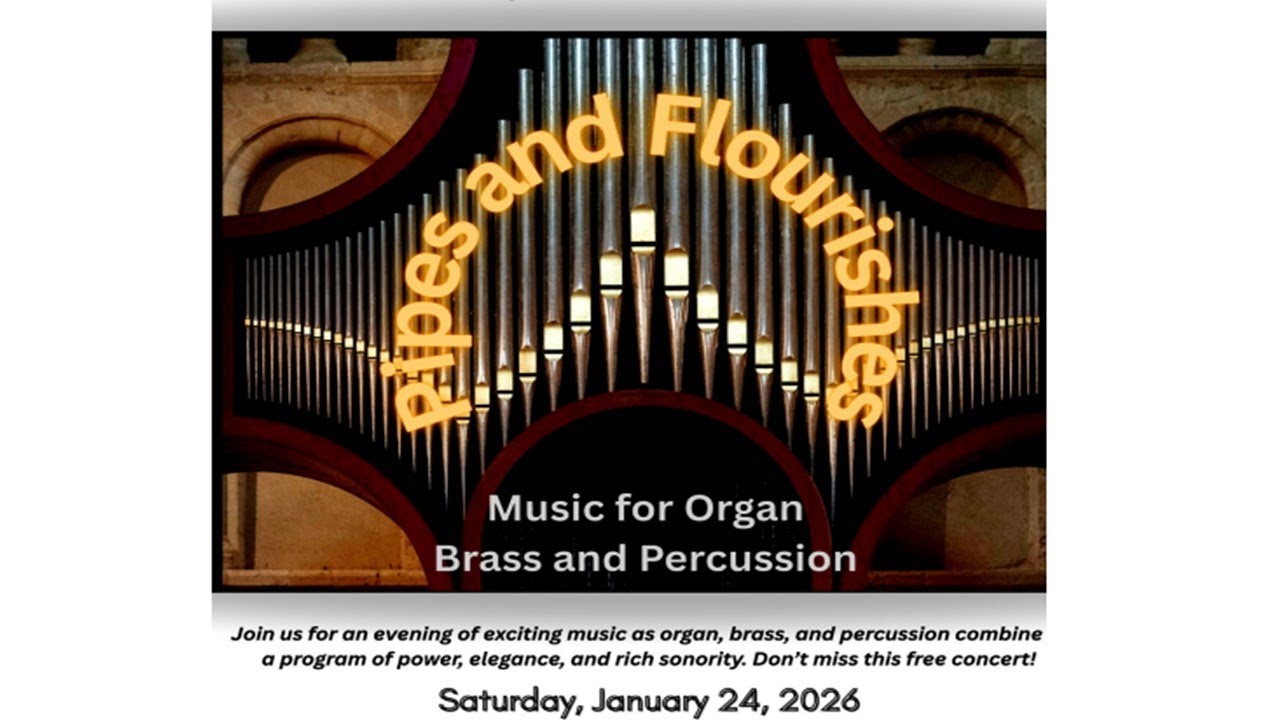 Pipes and Flourishes

Music for Organ
Brass and Percussion

Join us for an evening of exciting music as organ, brass, and percussion combine a program of power, elegance, and rich sonority. Don't miss this free concert!

Saturday, January 24, 2026